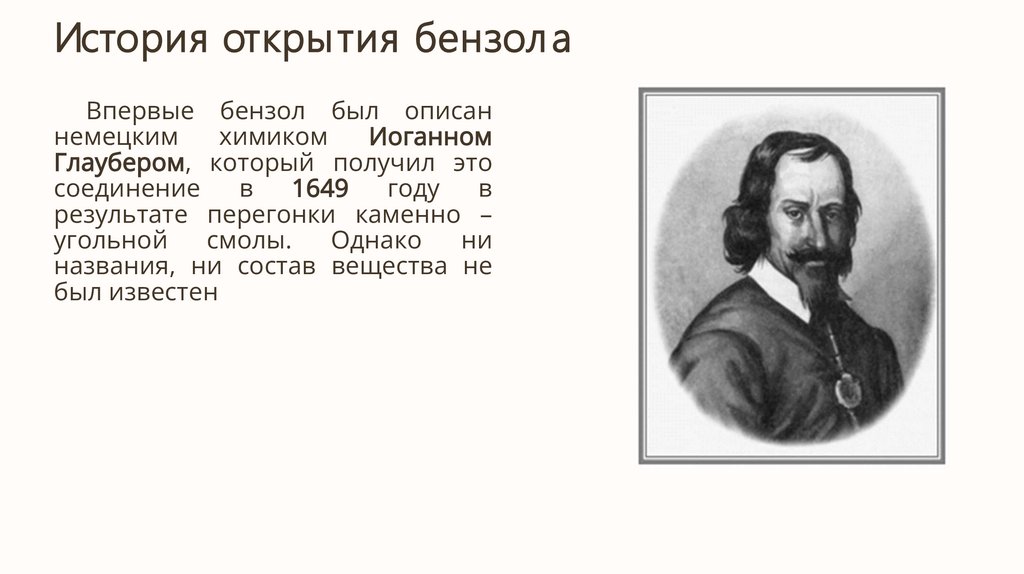 История открытия бензола

Впервые бензол был описан немецким химиком Иоганном Глаубером, который получил это соединение в 1649 году в результате перегонки каменно – угольной смолы. Однако ни названия, ни состав вещества не был известен